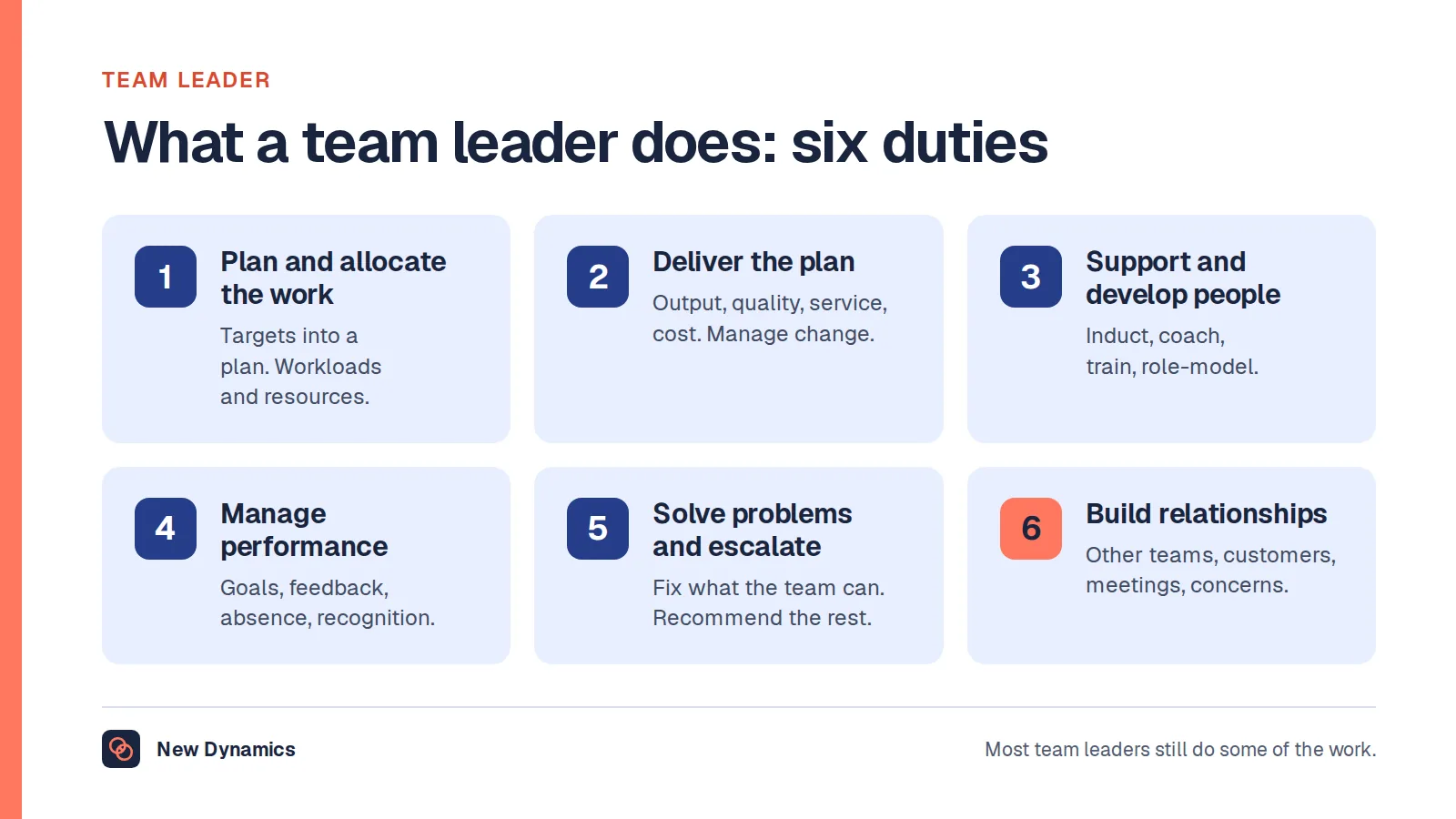 TEAM LEADER

What a team leader does: six duties

1

Plan and allocate the work

Targets into a plan. Workloads and resources.

2

Deliver the plan

Output, quality, service, cost. Manage change.

3

Support and develop people

Induct, coach, train, role-model.

4

Manage performance

Goals, feedback, absence, recognition.

5

Solve problems and escalate

Fix what the team can. Recommend the rest.

6

Build relationships

Other teams, customers, meetings, concerns.

New Dynamics

Most team leaders still do some of the work.